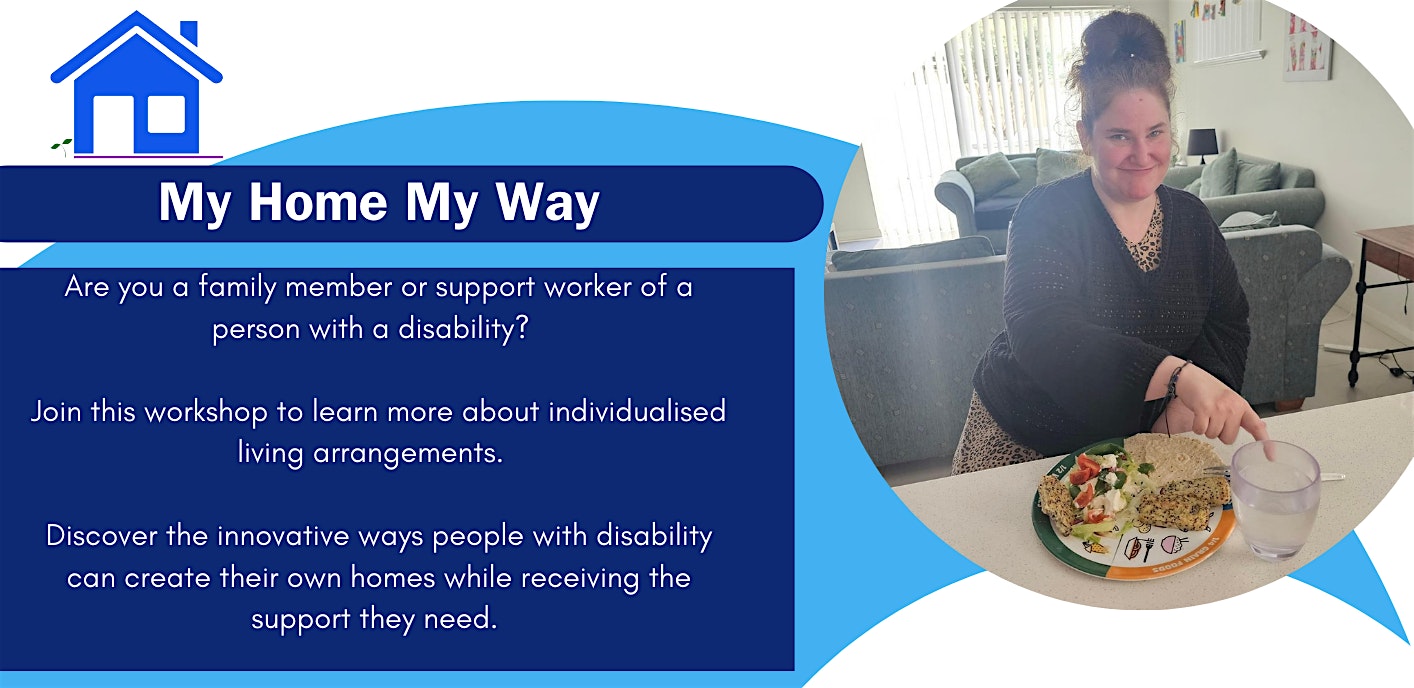 My Home My Way

Are you a family member or support worker of a person with a disability?

Join this workshop to learn more about individualised living arrangements.

Discover the innovative ways people with disability can create their own homes while receiving the support they need.